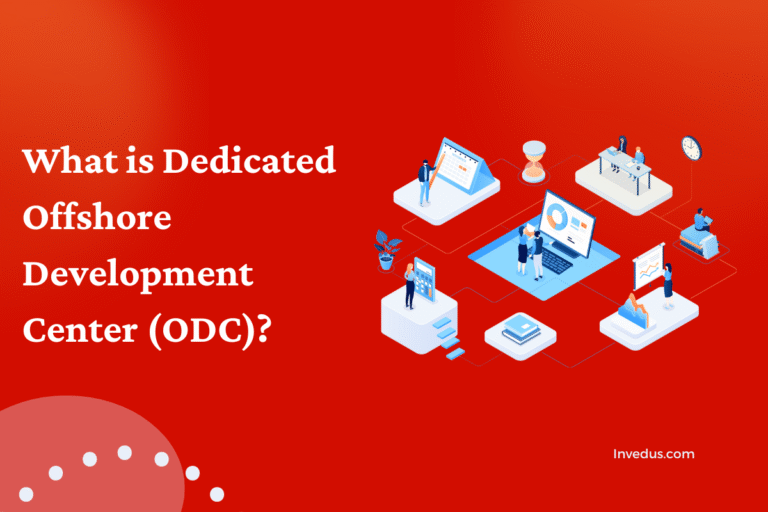 What is Dedicated Offshore Development Center (ODC)?

Invedus.com